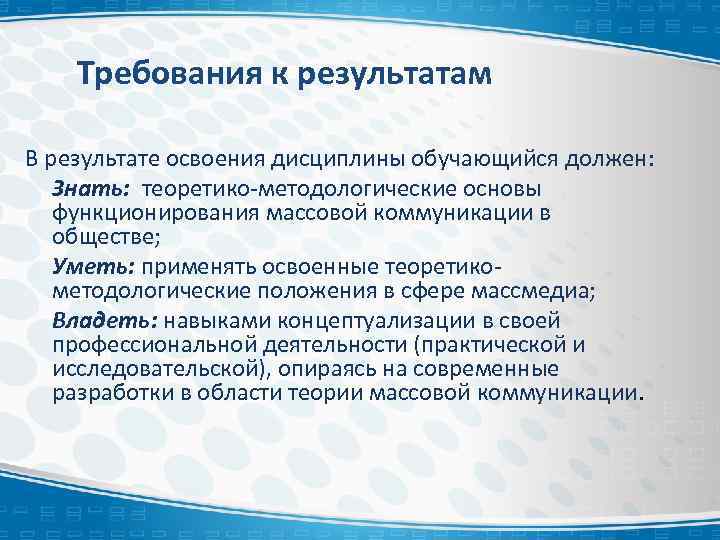 Требования к результатам

В результате освоения дисциплины обучающийся должен:

Знать: теоретико-методологические основы функционирования массовой коммуникации в обществе;

Уметь: применять освоенные теоретико-методологические положения в сфере массмедиа;

Владеть: навыками концептуализации в своей профессиональной деятельности (практической и исследовательской), опираясь на современные разработки в области теории массовой коммуникации.